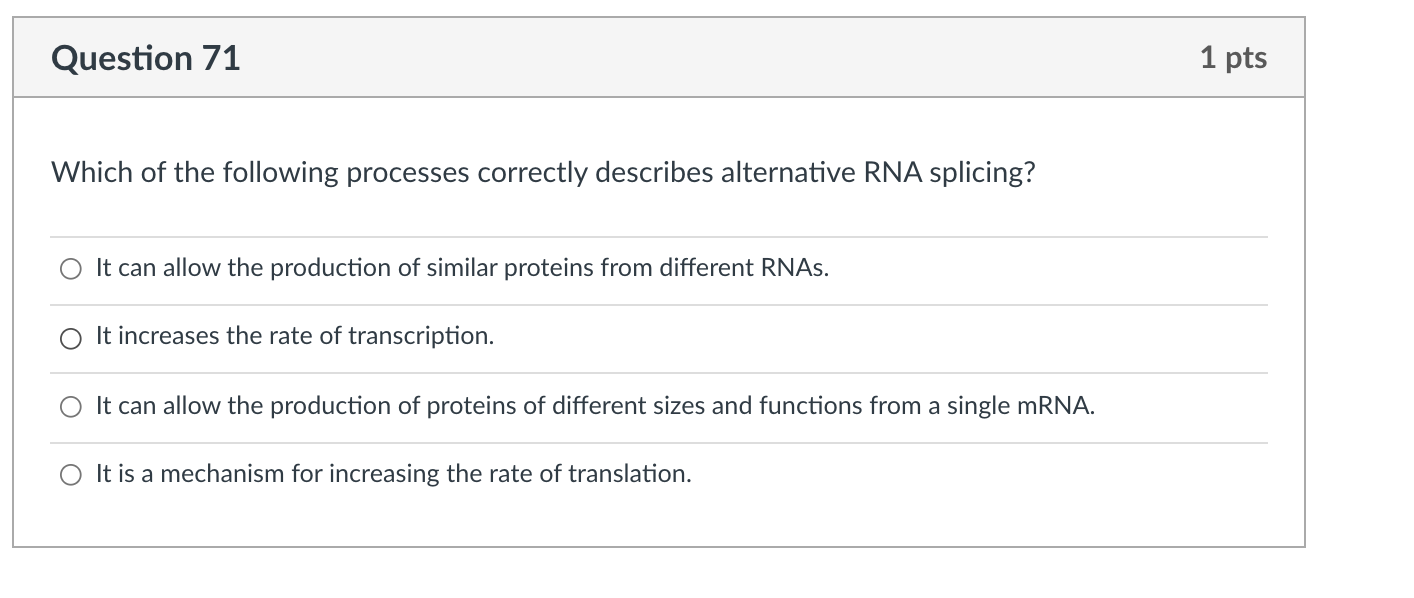 Question 71

1 pts

Which of the following processes correctly describes alternative RNA splicing?

It can allow the production of similar proteins from different RNAs.

It increases the rate of transcription.

It can allow the production of proteins of different sizes and functions from a single mRNA.

It is a mechanism for increasing the rate of translation.